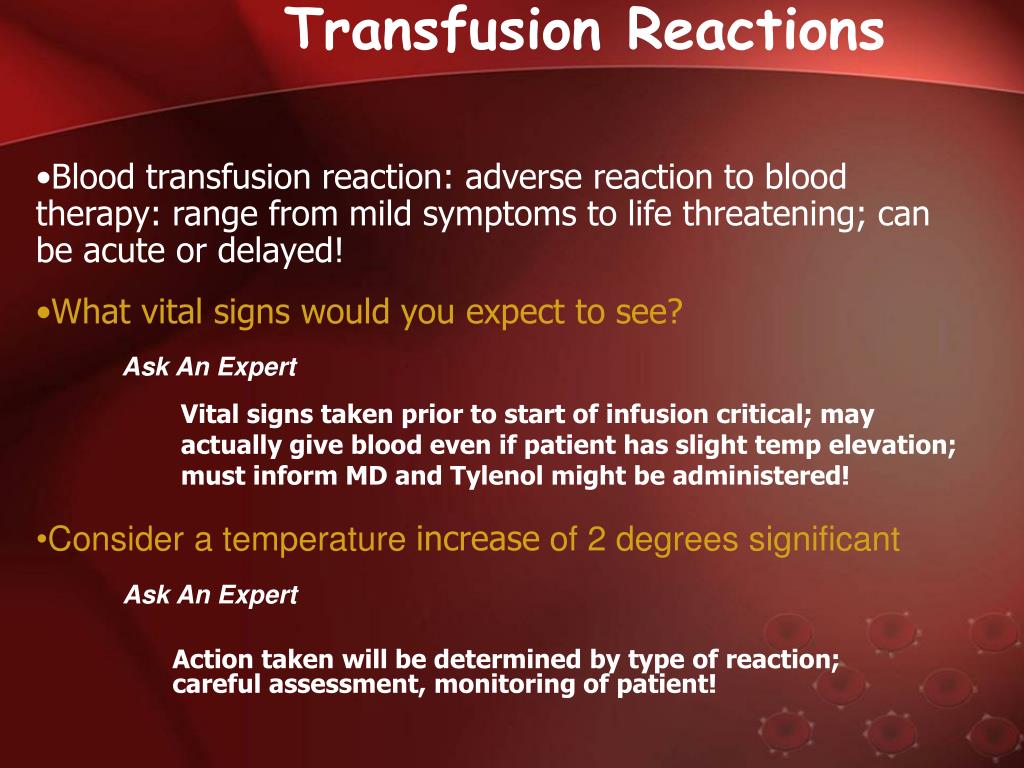 Transfusion Reactions

•Blood transfusion reaction: adverse reaction to blood therapy: range from mild symptoms to life threatening; can be acute or delayed!

•What vital signs would you expect to see?

Ask An Expert

Vital signs taken prior to start of infusion critical; may actually give blood even if patient has slight temp elevation; must inform MD and Tylenol might be administered!

•Consider a temperature increase of 2 degrees significant

Ask An Expert

Action taken will be determined by type of reaction; careful assessment, monitoring of patient!